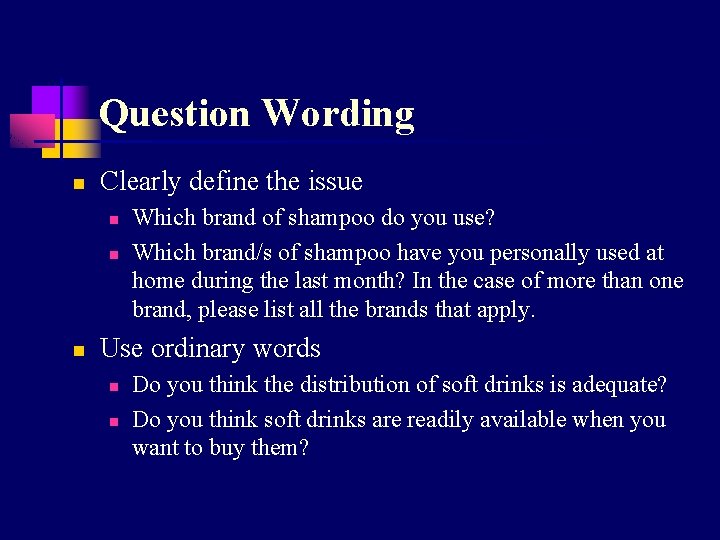 Question Wording

- Clearly define the issue
  - Which brand of shampoo do you use?
  - Which brand/s of shampoo have you personally used at home during the last month? In the case of more than one brand, please list all the brands that apply.
- Use ordinary words
  - Do you think the distribution of soft drinks is adequate?
  - Do you think soft drinks are readily available when you want to buy them?